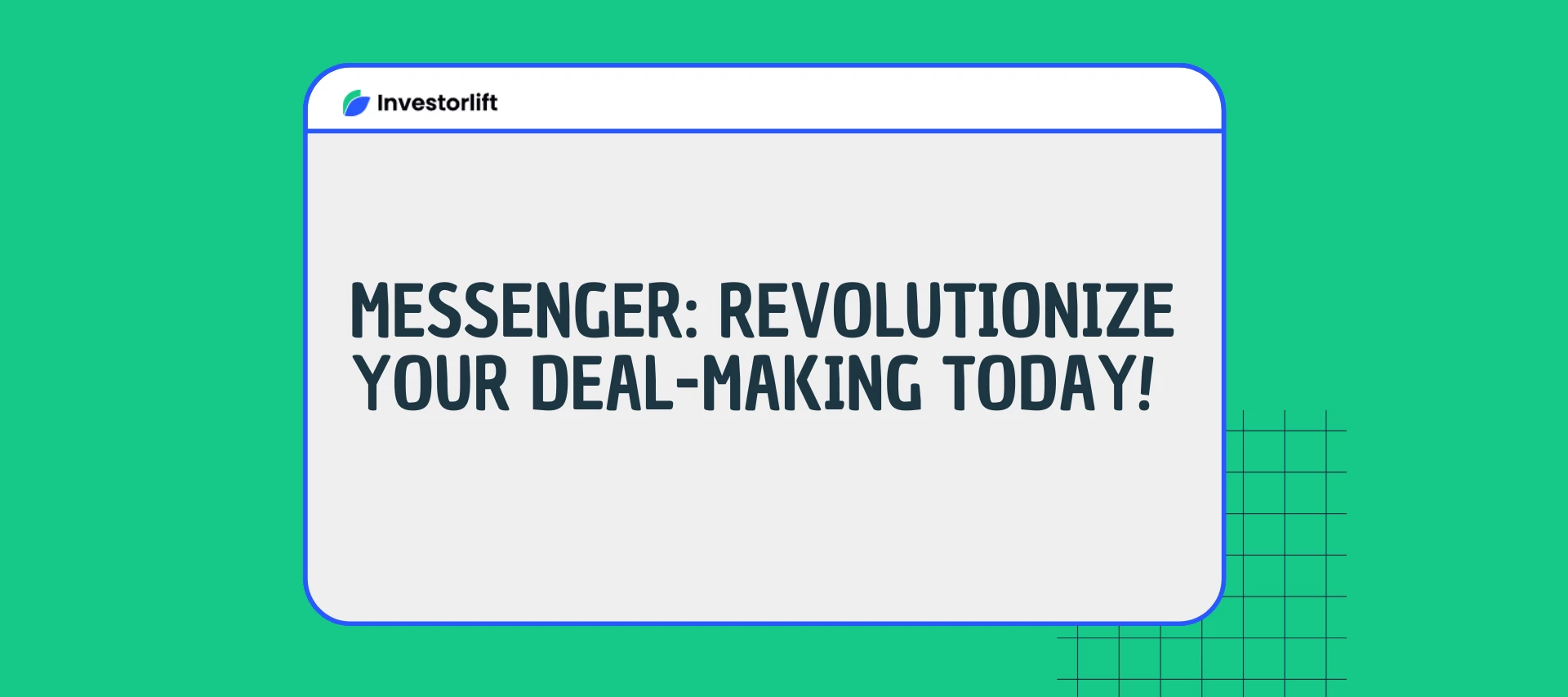 Investorlift

MESSENGER: REVOLUTIONIZE YOUR DEAL-MAKING TODAY!